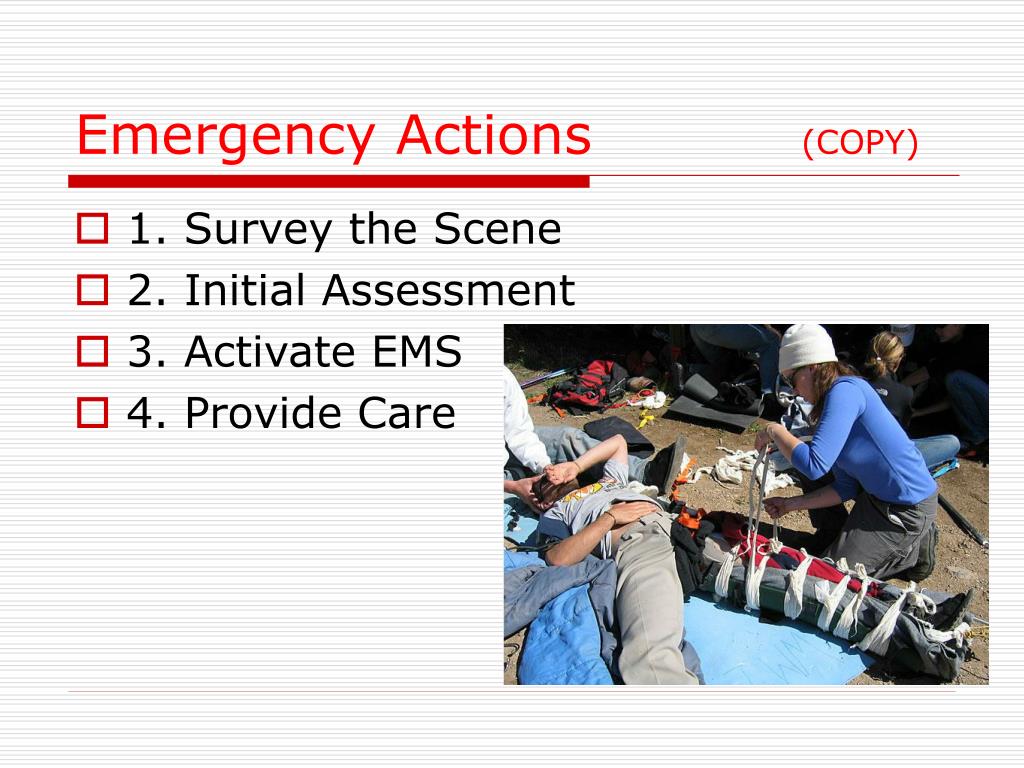 Emergency Actions (COPY)

1. Survey the Scene
2. Initial Assessment
3. Activate EMS
4. Provide Care